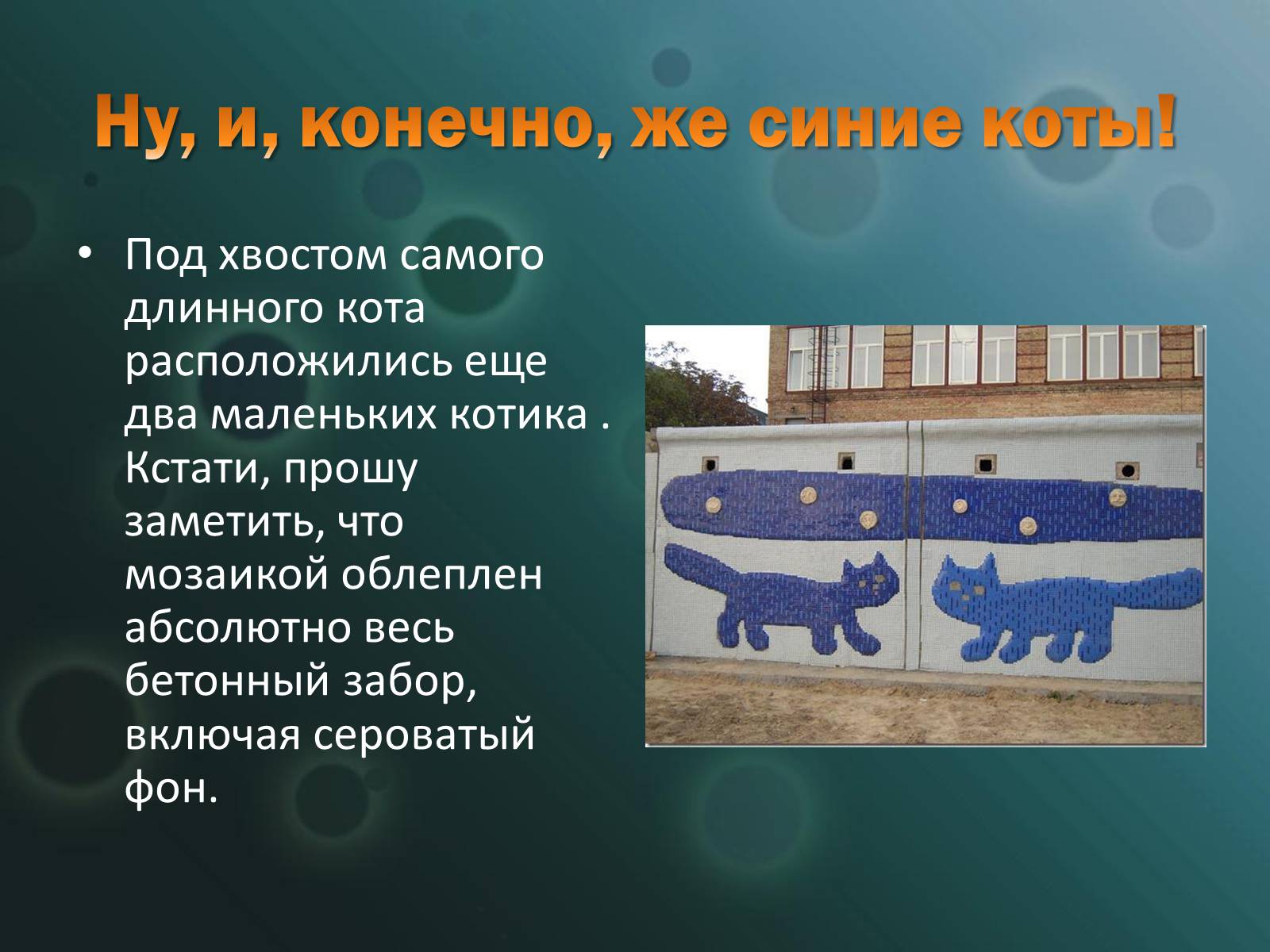 Ну, и, конечно, же синие коты!

• Под хвостом самого длинного кота расположились еще два маленьких котика . Кстати, прошу заметить, что мозаикой облеплен абсолютно весь бетонный забор, включая сероватый фон.